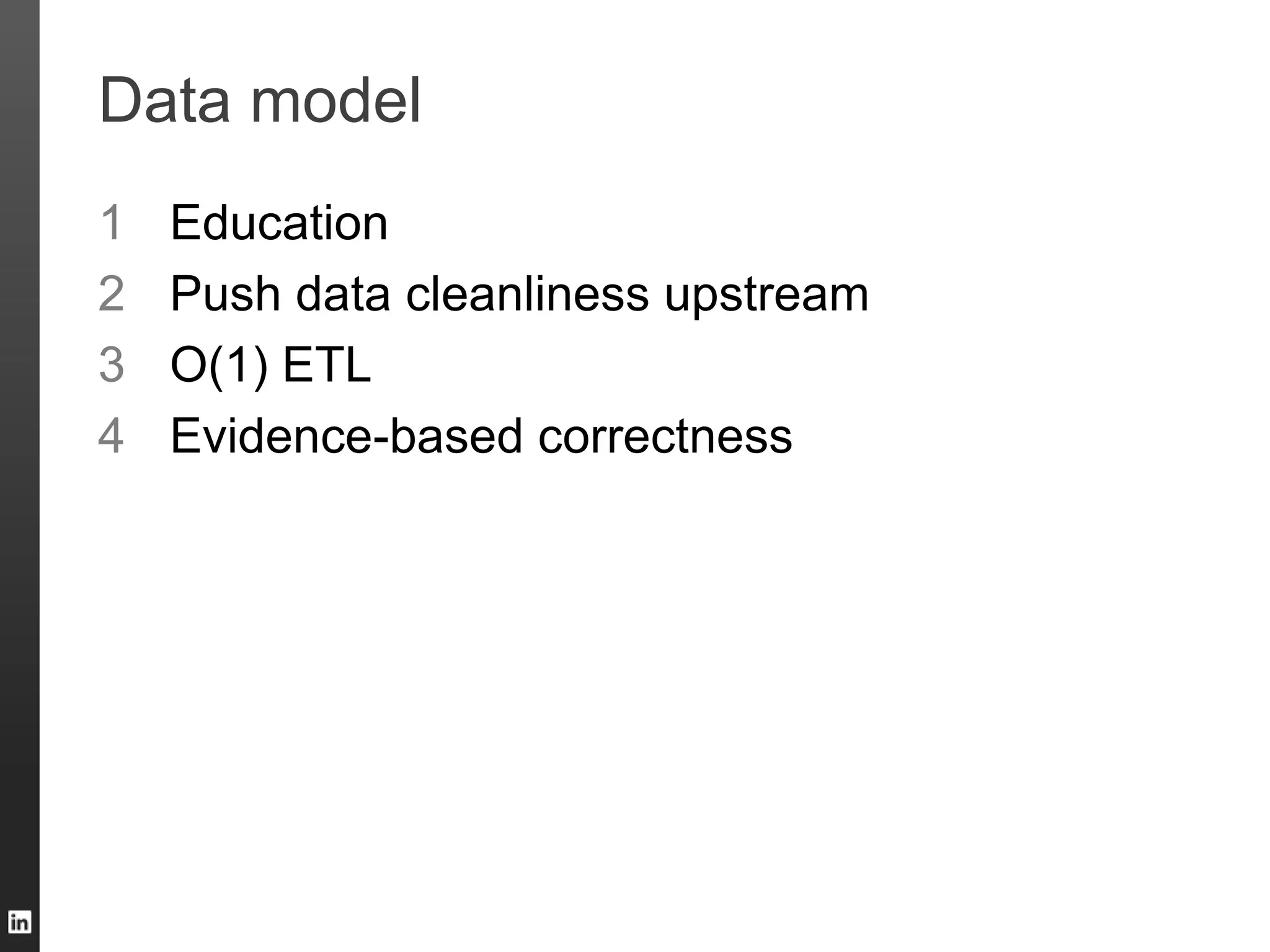 Data model

1 Education

2 Push data cleanliness upstream

3 O(1) ETL

4 Evidence-based correctness

in